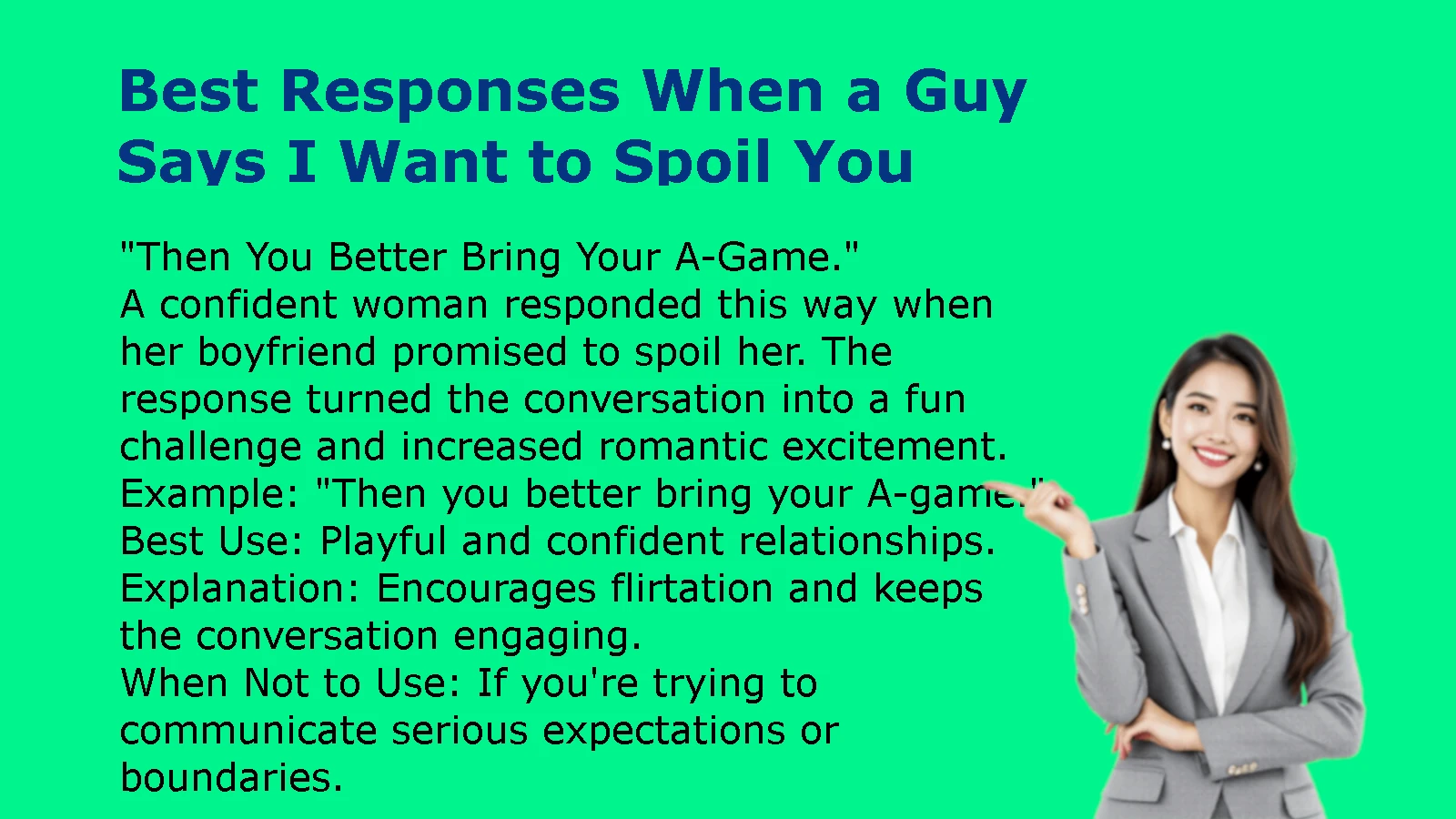 Best Responses When a Guy Says I Want to Spoil You

"Then You Better Bring Your A-Game."
A confident woman responded this way when her boyfriend promised to spoil her. The response turned the conversation into a fun challenge and increased romantic excitement.
Example: "Then you better bring your A-game."
Best Use: Playful and confident relationships.
Explanation: Encourages flirtation and keeps the conversation engaging.
When Not to Use: If you're trying to communicate serious expectations or boundaries.